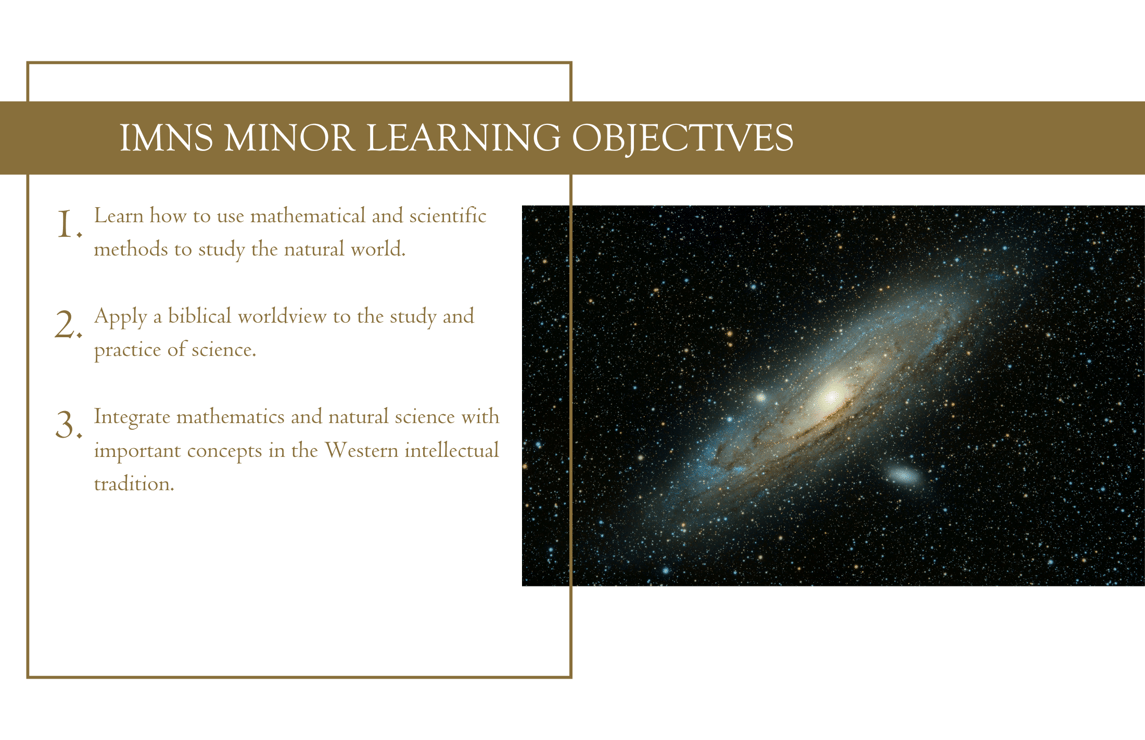 IMNS MINOR LEARNING OBJECTIVES

1. Learn how to use mathematical and scientific methods to study the natural world.

2. Apply a biblical worldview to the study and practice of science.

3. Integrate mathematics and natural science with important concepts in the Western intellectual tradition.